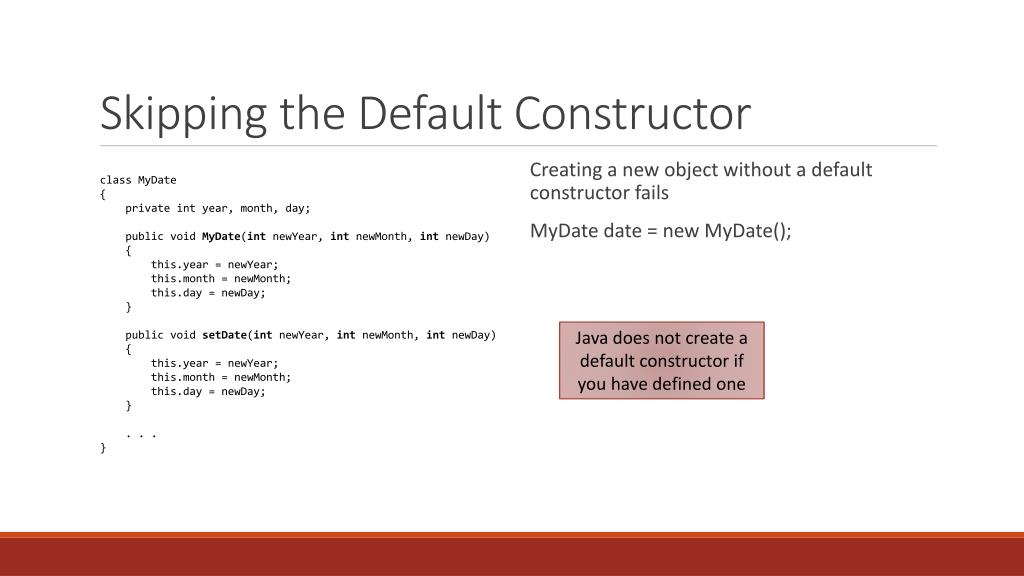 Skipping the Default Constructor

class MyDate
{
    private int year, month, day;

    public void MyDate(int newYear, int newMonth, int newDay)
    {
        this.year = newYear;
        this.month = newMonth;
        this.day = newDay;
    }

    public void setDate(int newYear, int newMonth, int newDay)
    {
        this.year = newYear;
        this.month = newMonth;
        this.day = newDay;
    }

    . . .
}

Creating a new object without a default constructor fails

MyDate date = new MyDate();

Java does not create a default constructor if you have defined one